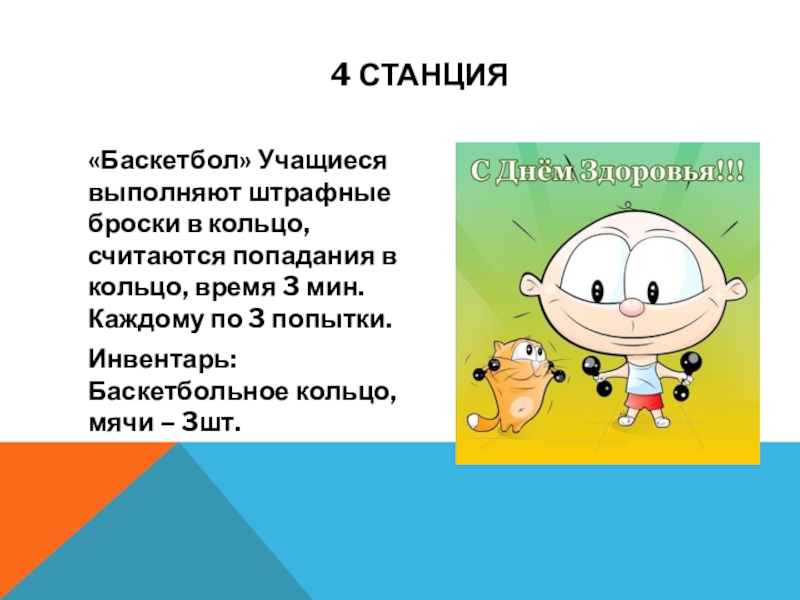 4 СТАНЦИЯ

«Баскетбол» Учащиеся выполняют штрафные броски в кольцо, считаются попадания в кольцо, время 3 мин. Каждому по 3 попытки.

Инвентарь: Баскетбольное кольцо, мячи – 3шт.

С Днём Здоровья!!!